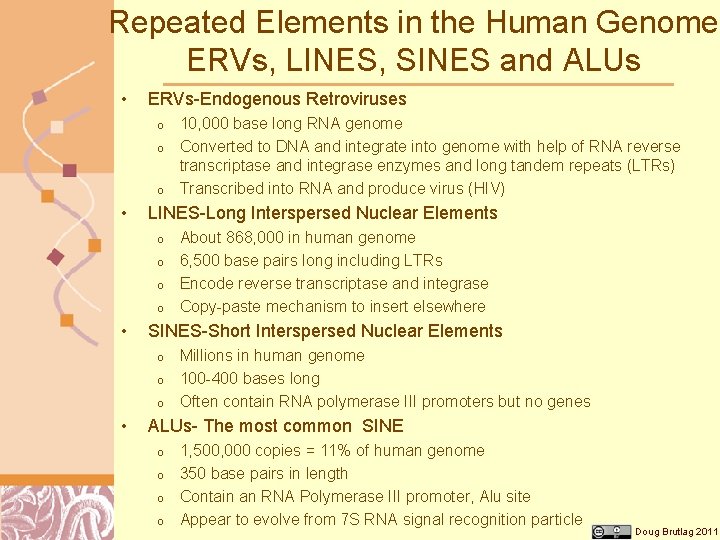 Repeated Elements in the Human Genome
ERVs, LINES, SINES and ALUs

• ERVs-Endogenous Retroviruses
  o 10,000 base long RNA genome
  o Converted to DNA and integrate into genome with help of RNA reverse transcriptase and integrase enzymes and long tandem repeats (LTRs)
  o Transcribed into RNA and produce virus (HIV)
• LINES-Long Interspersed Nuclear Elements
  o About 868,000 in human genome
  o 6,500 base pairs long including LTRs
  o Encode reverse transcriptase and integrase
  o Copy-paste mechanism to insert elsewhere
• SINES-Short Interspersed Nuclear Elements
  o Millions in human genome
  o 100-400 bases long
  o Often contain RNA polymerase III promoters but no genes
• ALUs- The most common SINE
  o 1,500,000 copies = 11% of human genome
  o 350 base pairs in length
  o Contain an RNA Polymerase III promoter, Alu site
  o Appear to evolve from 7S RNA signal recognition particle

Doug Brutlag 2011